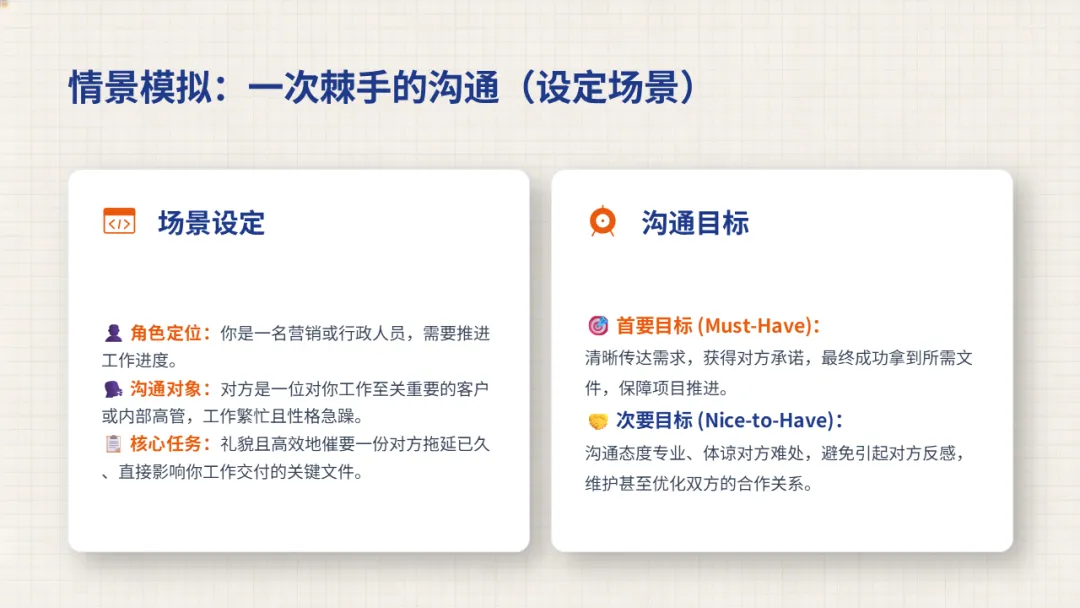 情景模拟：一次棘手的沟通（设定场景）

场景设定

角色定位：你是一名营销或行政人员，需要推进工作进度。
沟通对象：对方是一位对你工作至关重要的客户或内部高管，工作繁忙且性格急躁。
核心任务：礼貌且高效地催要一份对方拖延已久、直接影响你工作交付的关键文件。

沟通目标

首要目标 (Must-Have)：
清晰传达需求，获得对方承诺，最终成功拿到所需文件，保障项目推进。
次要目标 (Nice-to-Have)：
沟通态度专业、体谅对方难处，避免引起对方反感，维护甚至优化双方的合作关系。